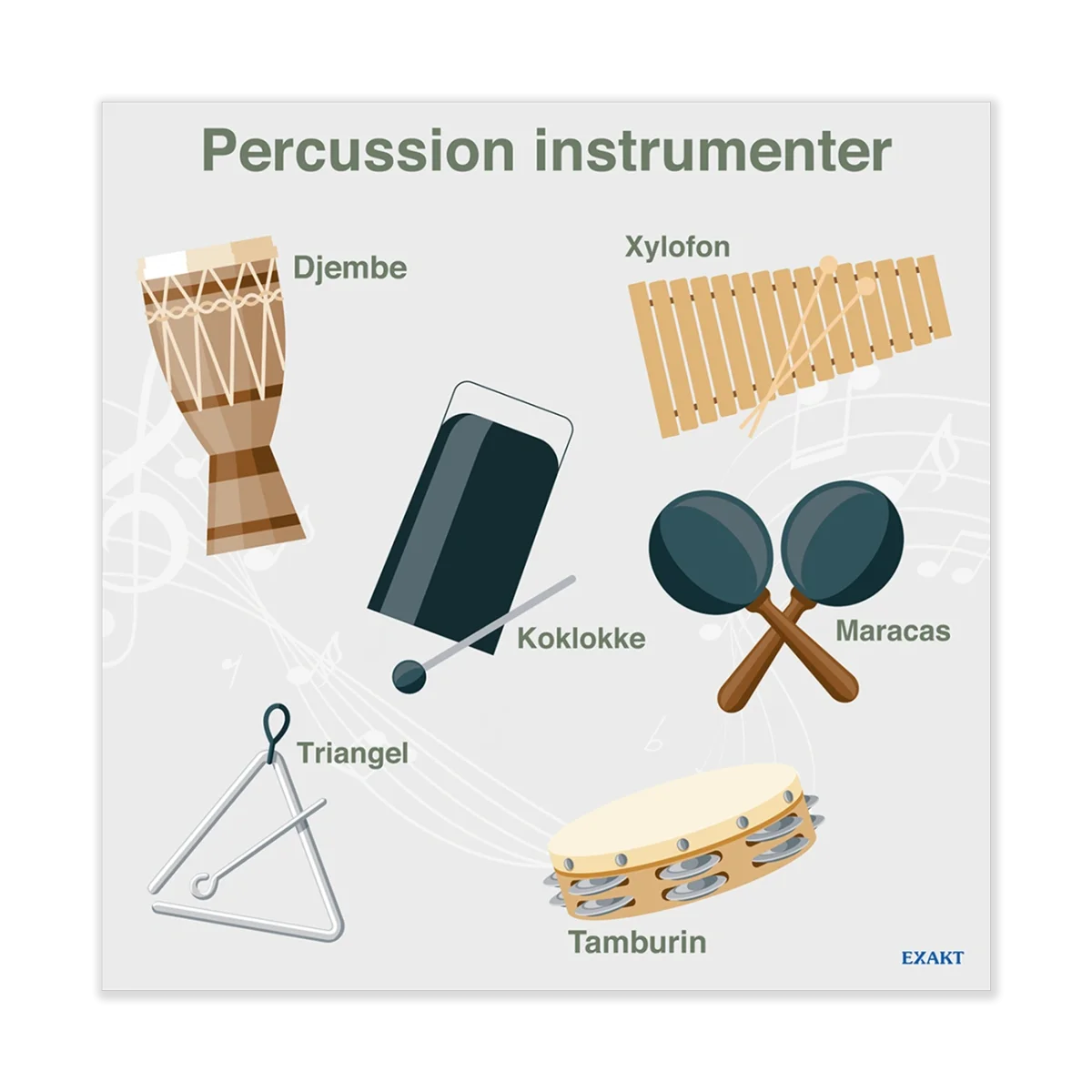 Percussion instrumenter

Djembe

Xylofon

Koklokke

Maracas

Triangel

Tamburin

EXAKT